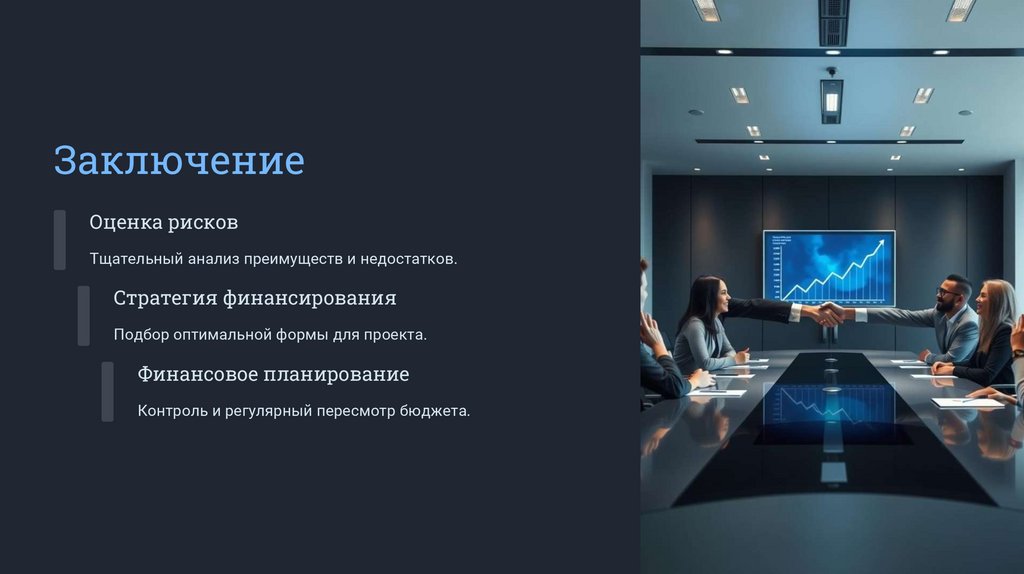 Заключение

Оценка рисков

Тщательный анализ преимуществ и недостатков.

Стратегия финансирования

Подбор оптимальной формы для проекта.

Финансовое планирование

Контроль и регулярный пересмотр бюджета.